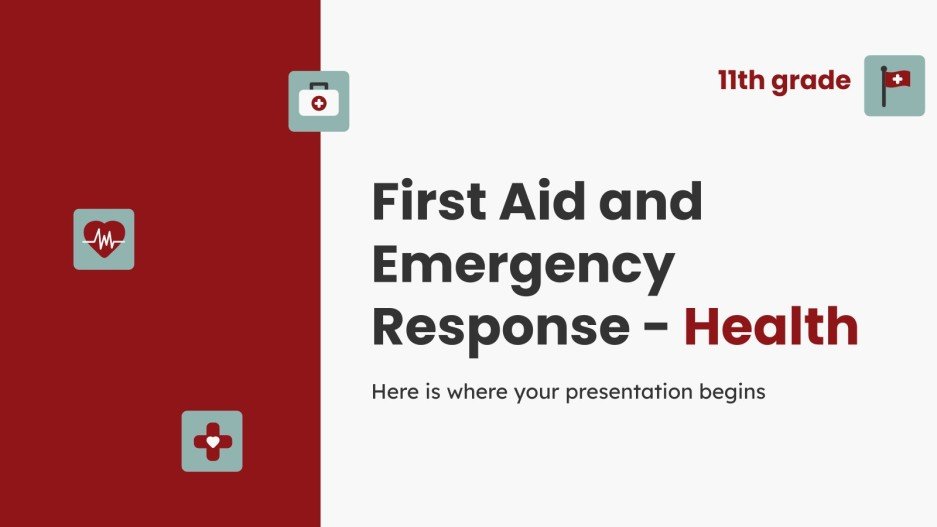 11th grade

First Aid and Emergency Response - Health

Here is where your presentation begins